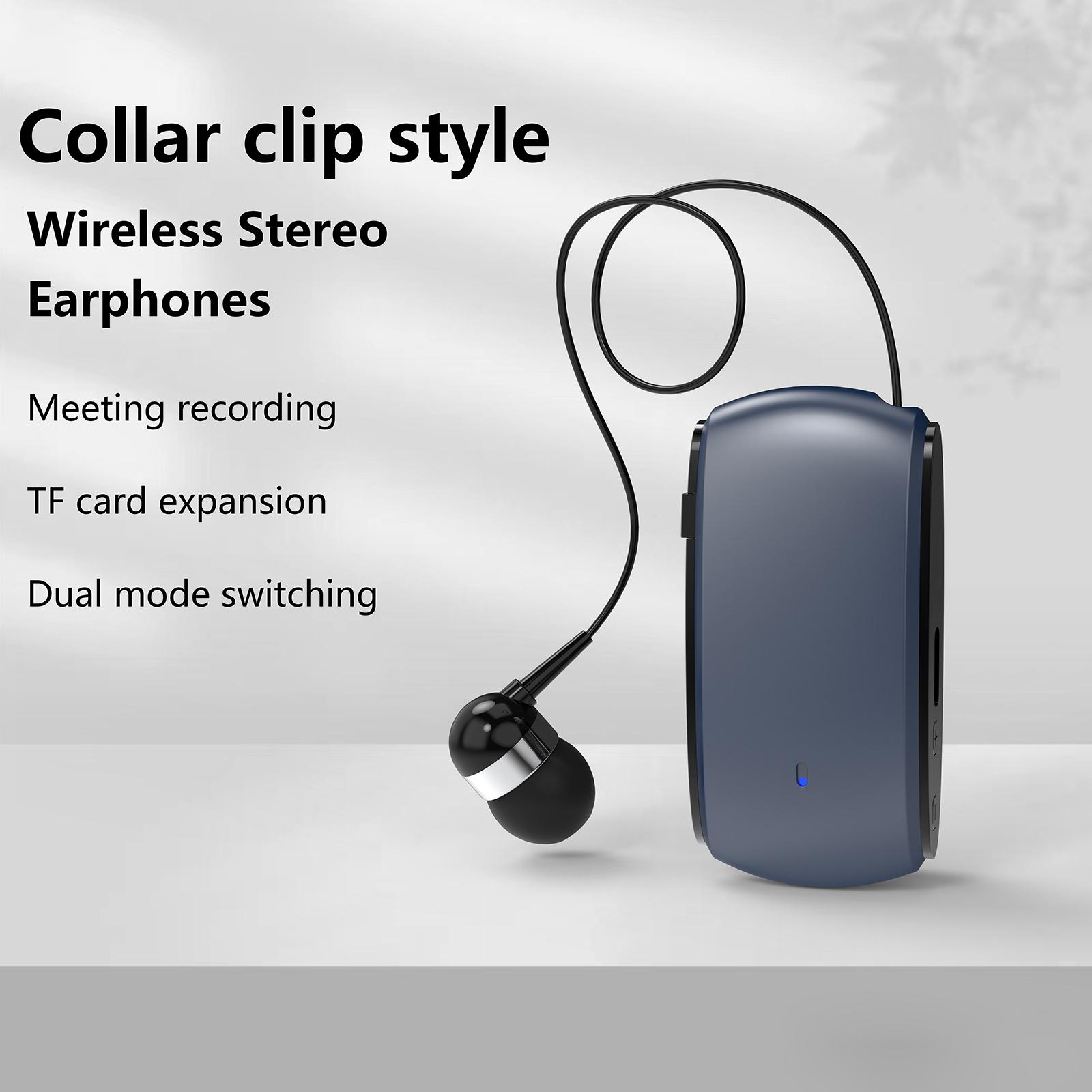 Collar clip style

Wireless Stereo
Earphones

Meeting recording

TF card expansion

Dual mode switching